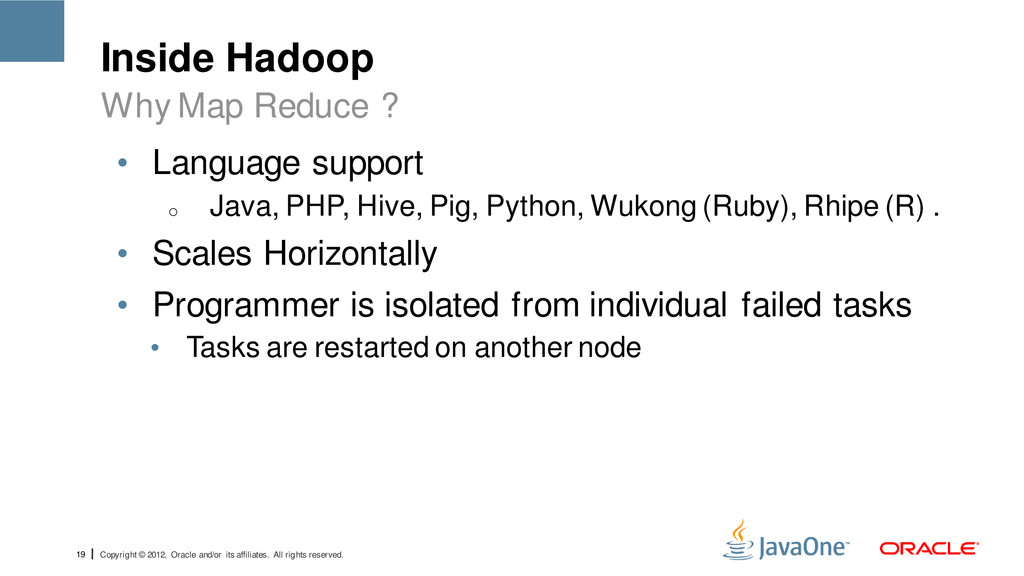 Inside Hadoop

Why Map Reduce ?

• Language support
  o Java, PHP, Hive, Pig, Python, Wukong (Ruby), Rhipe (R) .
• Scales Horizontally
• Programmer is isolated from individual failed tasks
  • Tasks are restarted on another node

19 | Copyright © 2012, Oracle and/or its affiliates. All rights reserved.

JavaOne™ ORACLE®